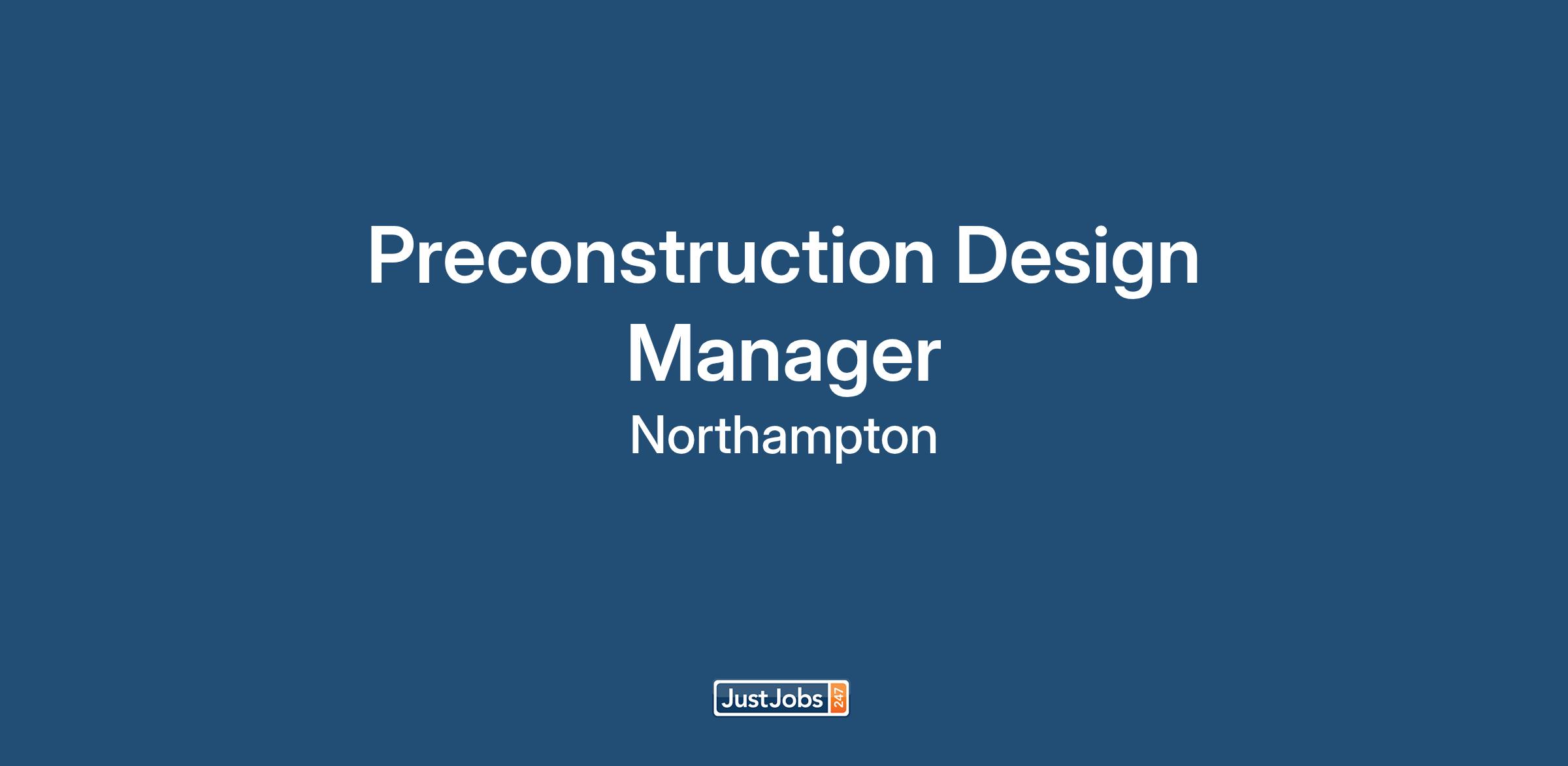 Preconstruction Design Manager

Northampton

JustJobs 247